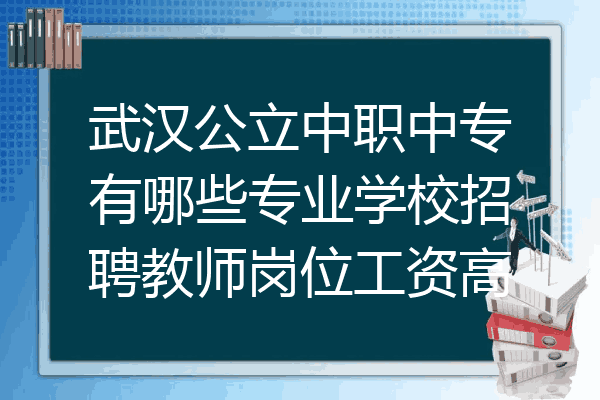 武汉公立中职中专有哪些专业学校招聘教师岗位工资高